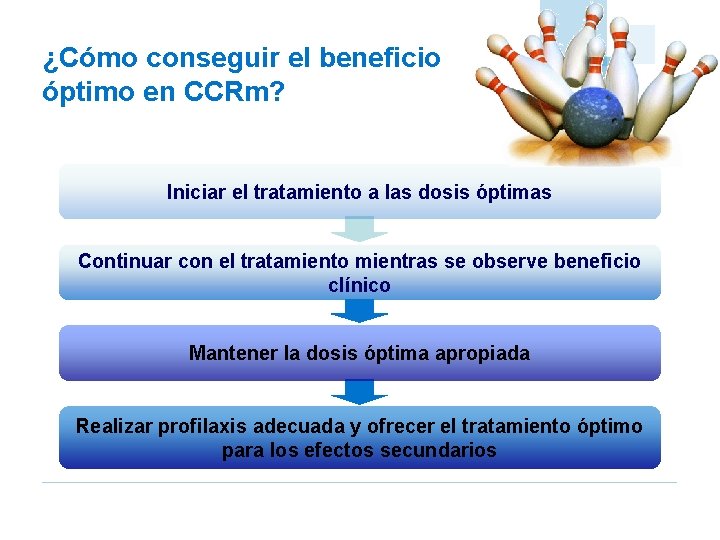 ¿Cómo conseguir el beneficio óptimo en CCRm?

Iniciar el tratamiento a las dosis óptimas

Continuar con el tratamiento mientras se observe beneficio clínico

Mantener la dosis óptima apropiada

Realizar profilaxis adecuada y ofrecer el tratamiento óptimo para los efectos secundarios